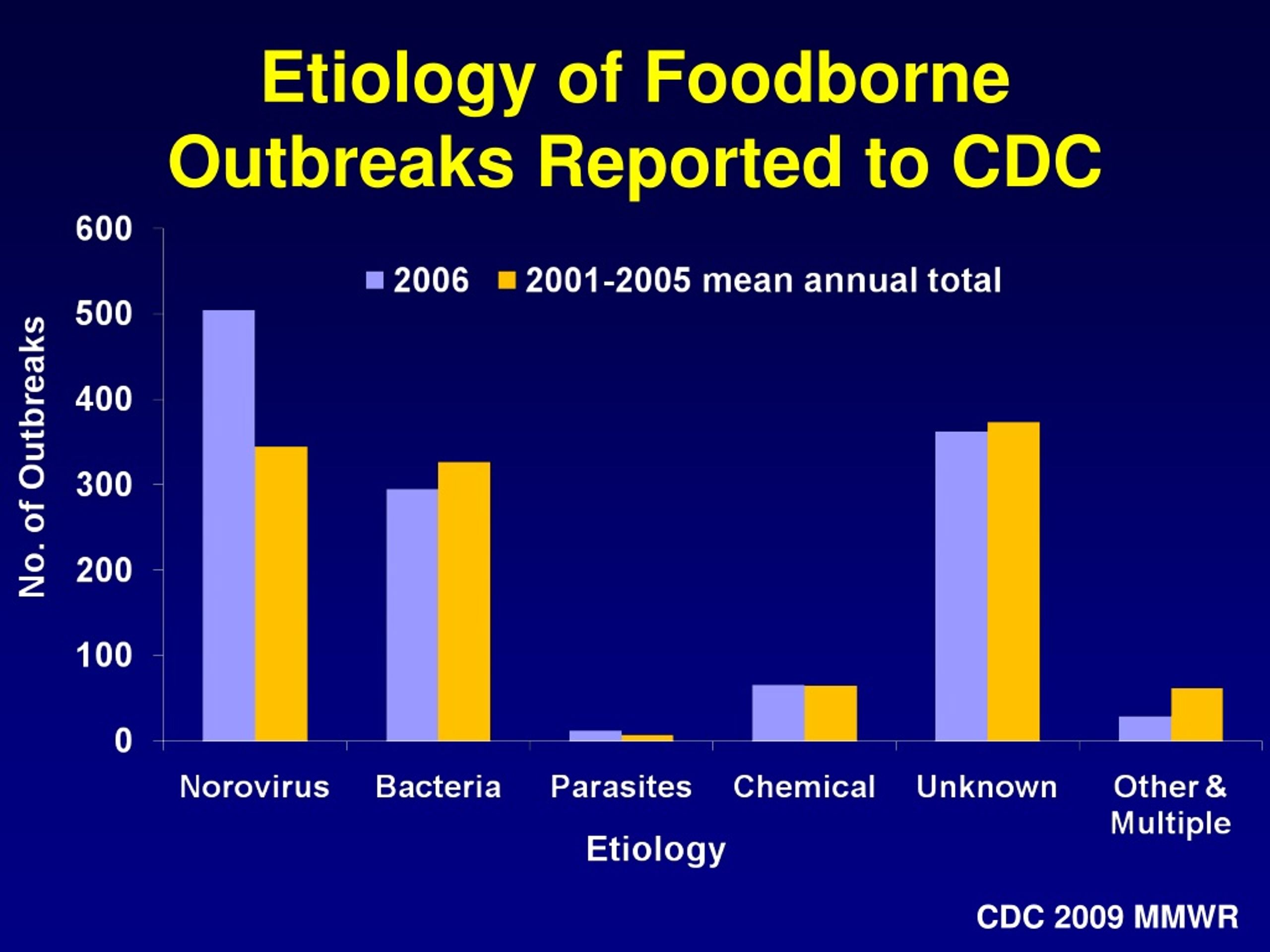 Etiology of Foodborne Outbreaks Reported to CDC

2006 2001-2005 mean annual total

No. of Outbreaks

600
500
400
300
200
100
0

Norovirus
Bacteria
Parasites
Chemical
Unknown
Other & Multiple

Etiology

CDC 2009 MMWR